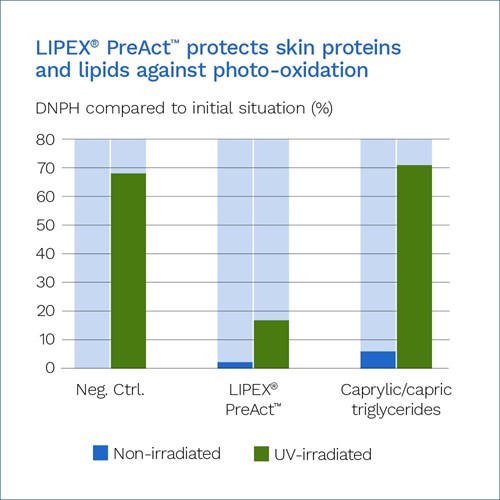 LIPEX® PreAct™ protects skin proteins and lipids against photo-oxidation

DNPH compared to initial situation (%)

80
70
60
50
40
30
20
10
0

Neg. Ctrl.

LIPEX® PreAct™

Caprylic/capric triglycerides

Non-irradiated

UV-irradiated